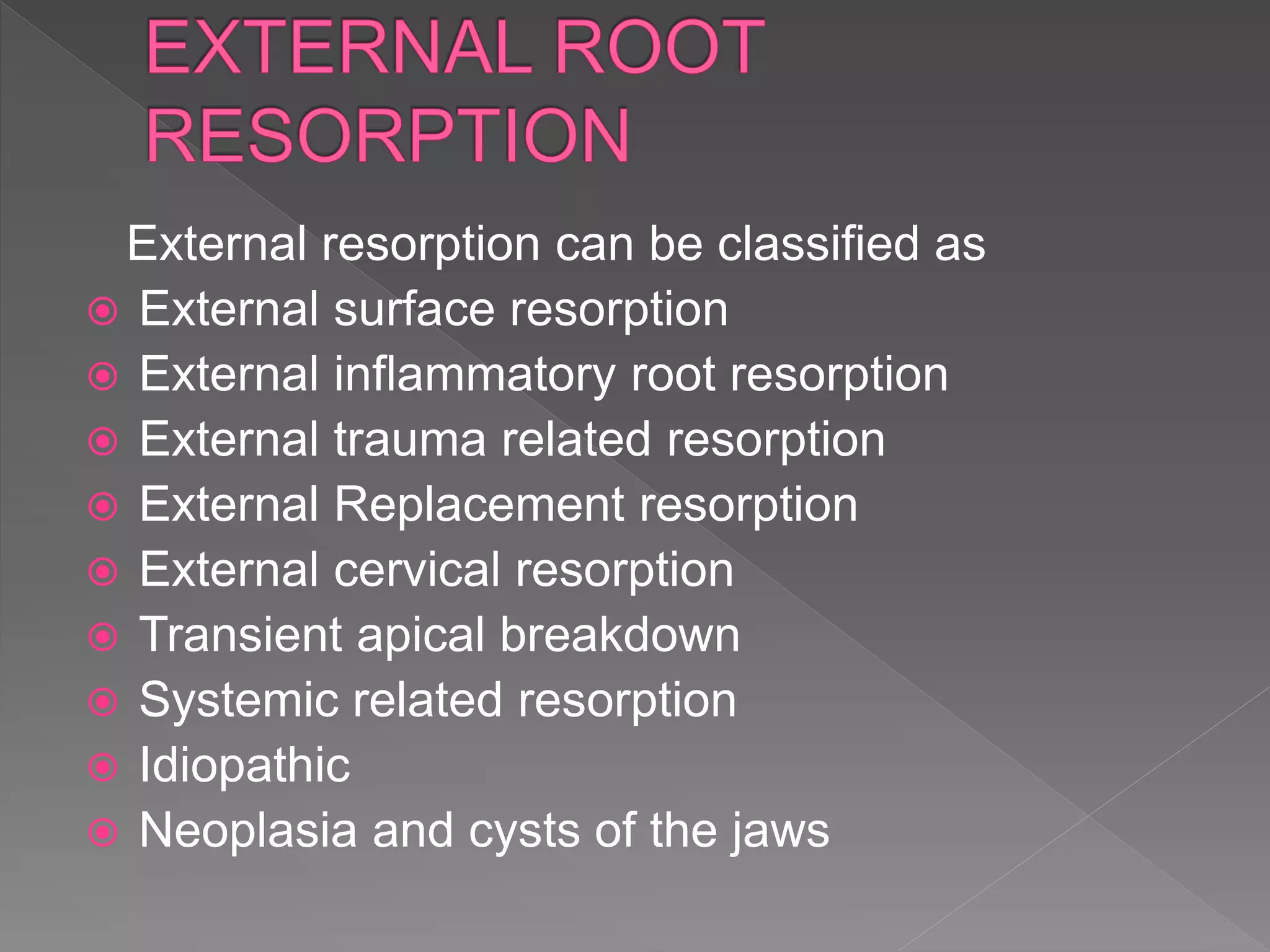 EXTERNAL ROOT RESORPTION

External resorption can be classified as

- External surface resorption
- External inflammatory root resorption
- External trauma related resorption
- External Replacement resorption
- External cervical resorption
- Transient apical breakdown
- Systemic related resorption
- Idiopathic
- Neoplasia and cysts of the jaws